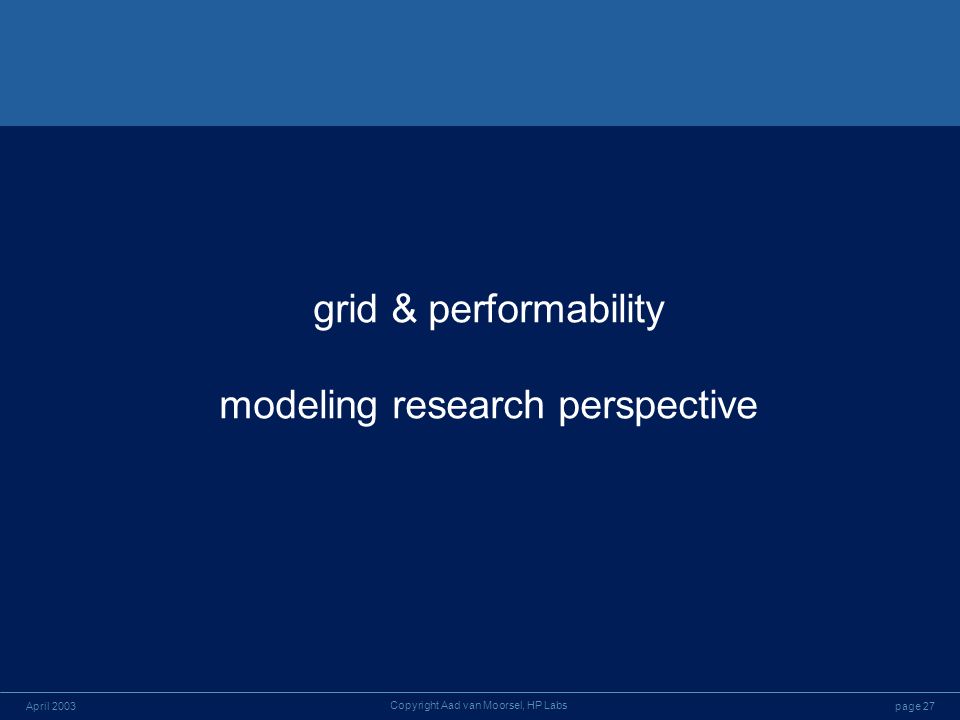 grid & performability

modeling research perspective

April 2003

Copyright Aad van Moorsel, HP Labs

page 27